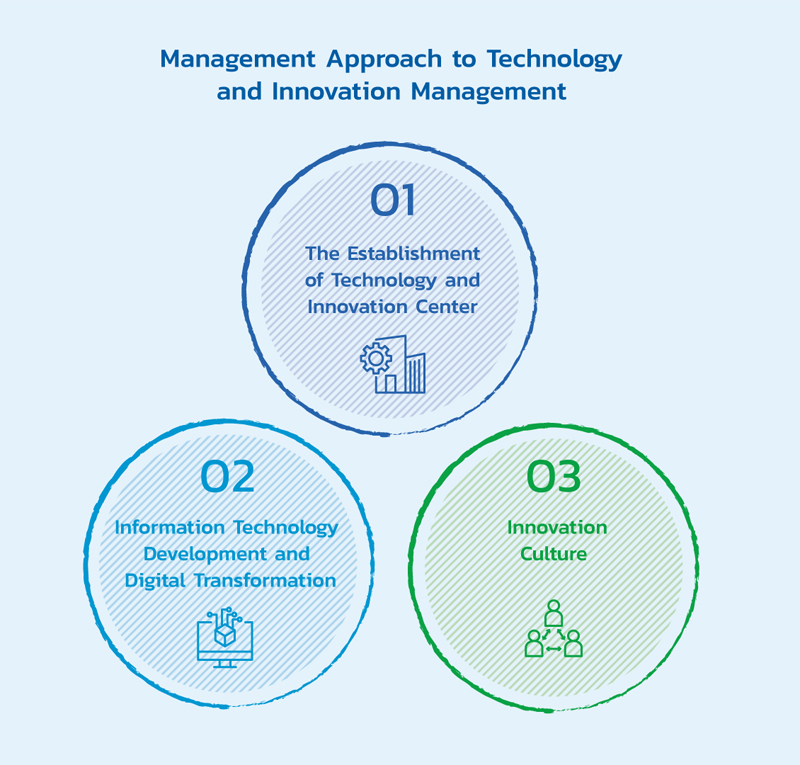 Management Approach to Technology and Innovation Management

01

The Establishment of Technology and Innovation Center

02

Information Technology Development and Digital Transformation

03

Innovation Culture